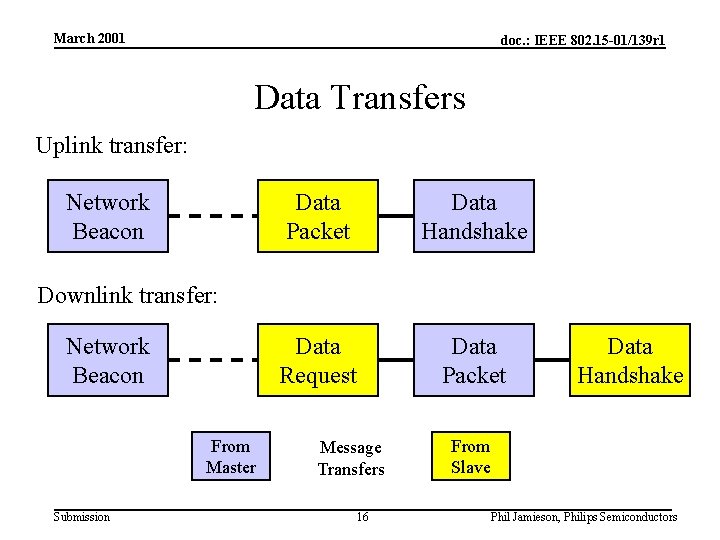 March 2001

doc.: IEEE 802.15-01/139r1

Data Transfers

Uplink transfer:

Network Beacon

Data Packet

Data Handshake

Downlink transfer:

Network Beacon

Data Request

Data Packet

Data Handshake

From Master

Message Transfers

From Slave

Submission

16

Phil Jamieson, Philips Semiconductors